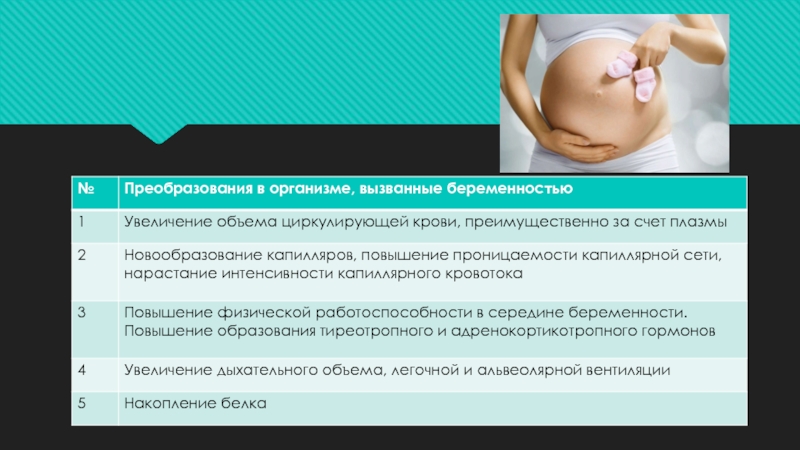 | № | Преобразования в организме, вызванные беременностью |
|---|---|
| 1 | Увеличение объема циркулирующей крови, преимущественно за счет плазмы |
| 2 | Новообразование капилляров, повышение проницаемости капиллярной сети, нарастание интенсивности капиллярного кровотока |
| 3 | Повышение физической работоспособности в середине беременности. Повышение образования тиреотропного и адренокортикотропного гормонов |
| 4 | Увеличение дыхательного объема, легочной и альвеолярной вентиляции |
| 5 | Накопление белка |